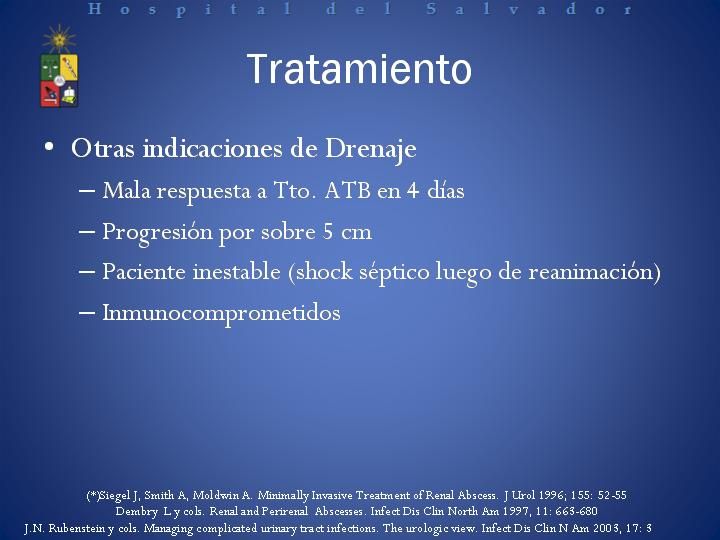 Hospital del Salvador

Tratamiento

• Otras indicaciones de Drenaje
– Mala respuesta a Tto. ATB en 4 días
– Progresión por sobre 5 cm
– Paciente inestable (shock séptico luego de reanimación)
– Inmunocomprometidos

(*)Siegel J, Smith A, Moldwin A. Minimally Invasive Treatment of Renal Abscess. J Urol 1996; 155: 52-55
Dembry L y cols. Renal and Perirenal Abscesses. Infect Dis Clin North Am 1997, 11: 663-680
J.N. Rubenstein y cols. Managing complicated urinary tract infections. The urologic view. Infect Dis Clin N Am 2003, 17: 3